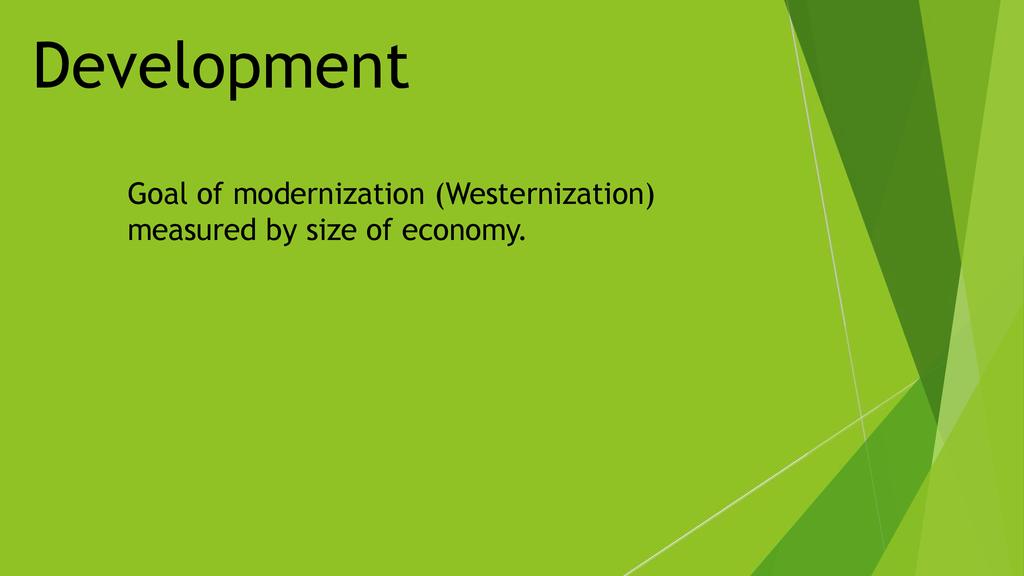 Development

Goal of modernization (Westernization) measured by size of economy.